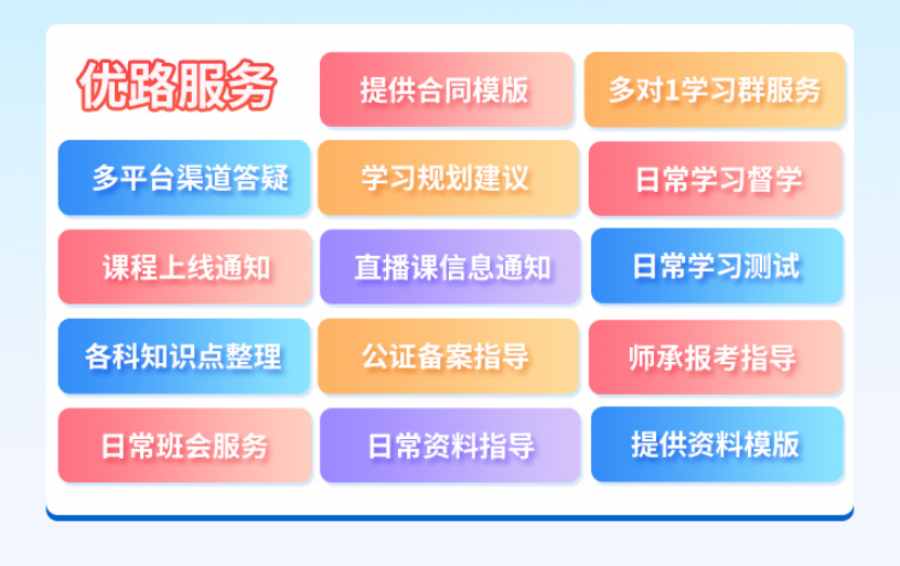 优路服务

提供合同模版

多对1学习群服务

多平台渠道答疑

学习规划建议

日常学习督学

课程上线通知

直播课信息通知

日常学习测试

各科知识点整理

公证备案指导

师承报考指导

日常班会服务

日常资料指导

提供资料模版